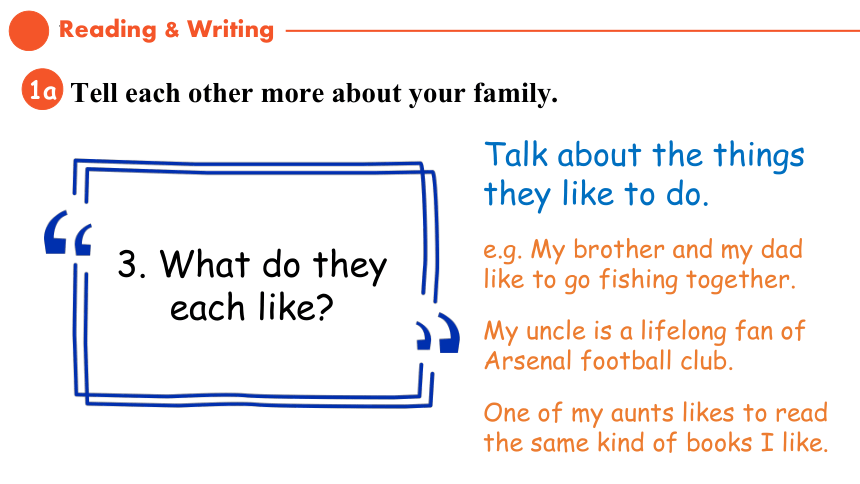 Reading & Writing

1a Tell each other more about your family.

3. What do they each like?

Talk about the things they like to do.

e.g. My brother and my dad like to go fishing together.

My uncle is a lifelong fan of Arsenal football club.

One of my aunts likes to read the same kind of books I like.